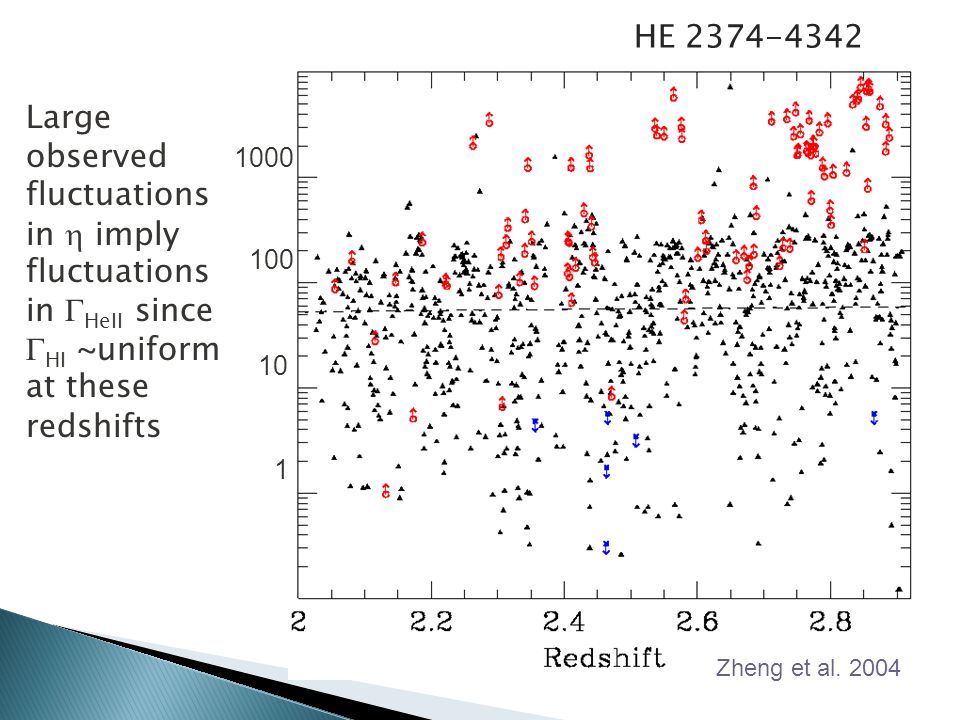 HE 2374-4342

Large observed fluctuations in $\eta$ imply fluctuations in $\Gamma_{HeII}$ since $\Gamma_{HI}$ ~uniform at these redshifts

1000
100
10
1

2
2.2
2.4
2.6
2.8
Redshift

Zheng et al. 2004